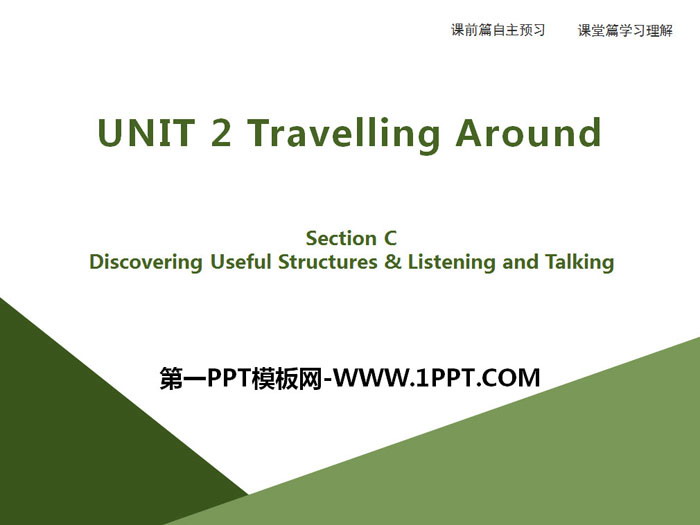 课前篇自主预习　课堂篇学习理解

UNIT 2 Travelling Around

Section C
Discovering Useful Structures & Listening and Talking

第一PPT模板网-WWW.1PPT.COM